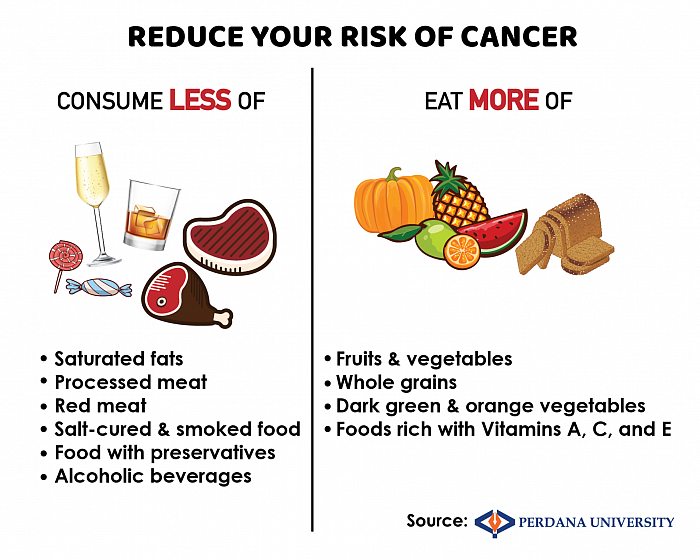 REDUCE YOUR RISK OF CANCER

CONSUME LESS OF

• Saturated fats
• Processed meat
• Red meat
• Salt-cured & smoked food
• Food with preservatives
• Alcoholic beverages

EAT MORE OF

• Fruits & vegetables
• Whole grains
• Dark green & orange vegetables
• Foods rich with Vitamins A, C, and E

Source: PERDANA UNIVERSITY